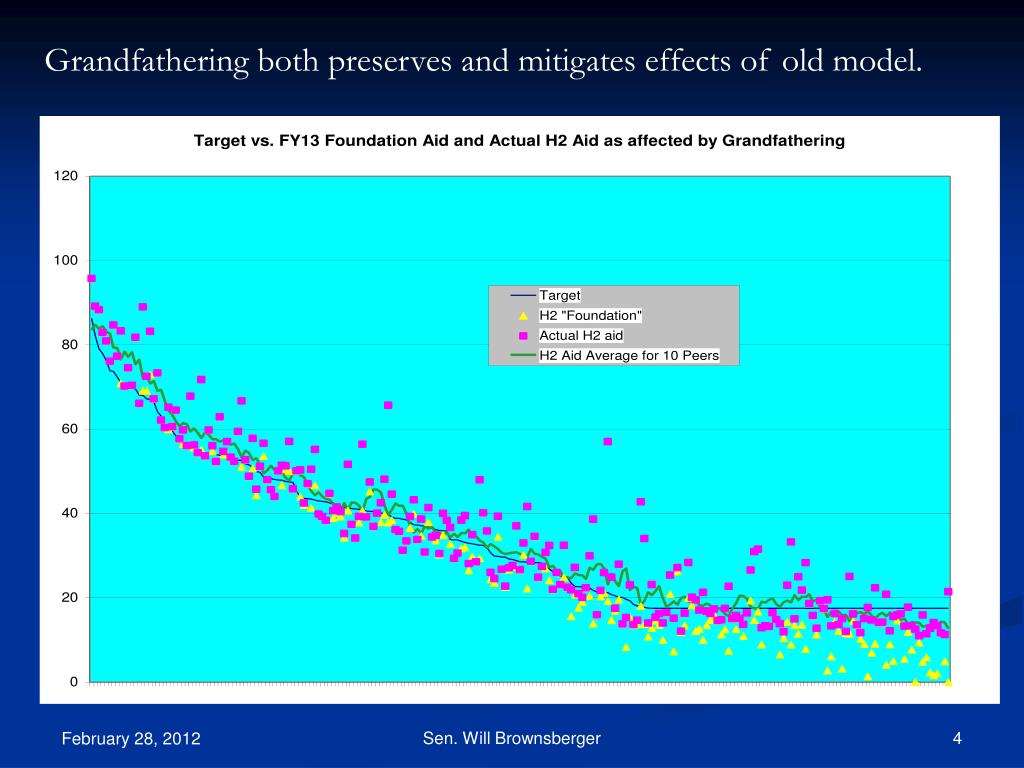 Grandfathering both preserves and mitigates effects of old model.

Target vs. FY13 Foundation Aid and Actual H2 Aid as affected by Grandfathering

120
100
80
60
40
20
0

Target
H2 "Foundation"
Actual H2 aid
H2 Aid Average for 10 Peers

February 28, 2012
Sen. Will Brownsberger
4